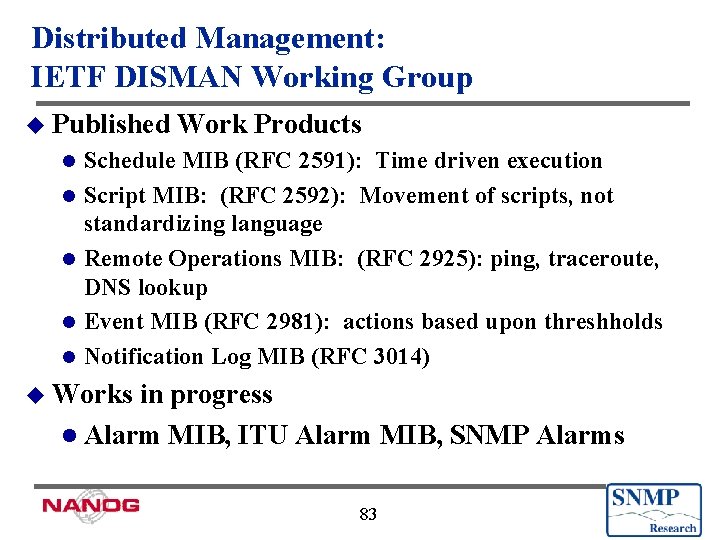 Distributed Management:
IETF DISMAN Working Group

Published Work Products

Schedule MIB (RFC 2591): Time driven execution

Script MIB: (RFC 2592): Movement of scripts, not standardizing language

Remote Operations MIB: (RFC 2925): ping, traceroute, DNS lookup

Event MIB (RFC 2981): actions based upon threshholds

Notification Log MIB (RFC 3014)

Works in progress

Alarm MIB, ITU Alarm MIB, SNMP Alarms

NANOG

83

SNMP Research